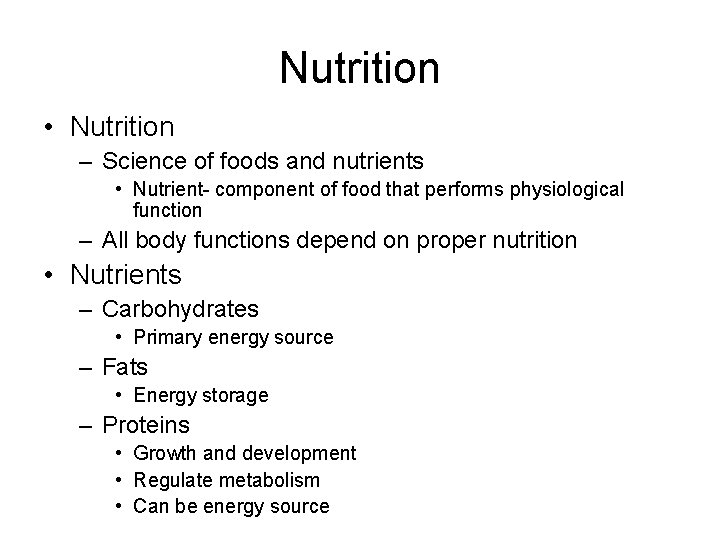 Nutrition

• Nutrition
– Science of foods and nutrients
• Nutrient- component of food that performs physiological function
– All body functions depend on proper nutrition
• Nutrients
– Carbohydrates
• Primary energy source
– Fats
• Energy storage
– Proteins
• Growth and development
• Regulate metabolism
• Can be energy source